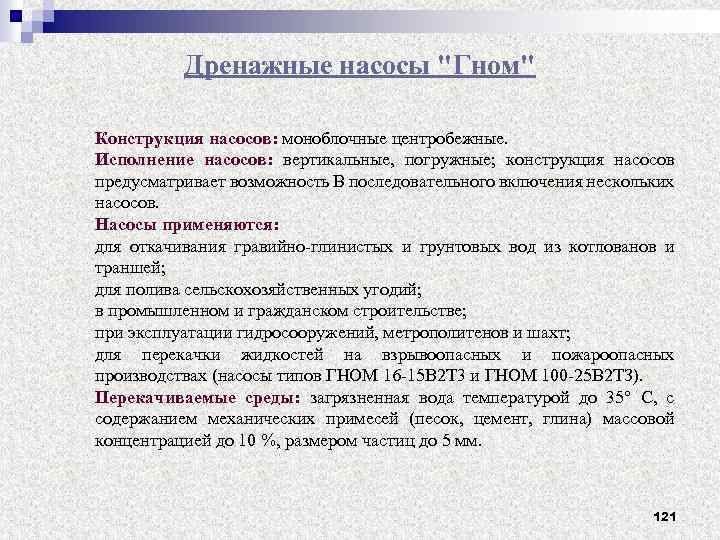 Дренажные насосы "Гном"

Конструкция насосов: моноблочные центробежные.
Исполнение насосов: вертикальные, погружные; конструкция насосов предусматривает возможность В последовательного включения нескольких насосов.
Насосы применяются:
для откачивания гравийно-глинистых и грунтовых вод из котлованов и траншей;
для полива сельскохозяйственных угодий;
в промышленном и гражданском строительстве;
при эксплуатации гидросооружений, метрополитенов и шахт;
для перекачки жидкостей на взрывоопасных и пожароопасных производствах (насосы типов ГНОМ 16-15В2Т3 и ГНОМ 100-25В2Т3).
Перекачиваемые среды: загрязненная вода температурой до 35° С, с содержанием механических примесей (песок, цемент, глина) массовой концентрацией до 10 %, размером частиц до 5 мм.

121